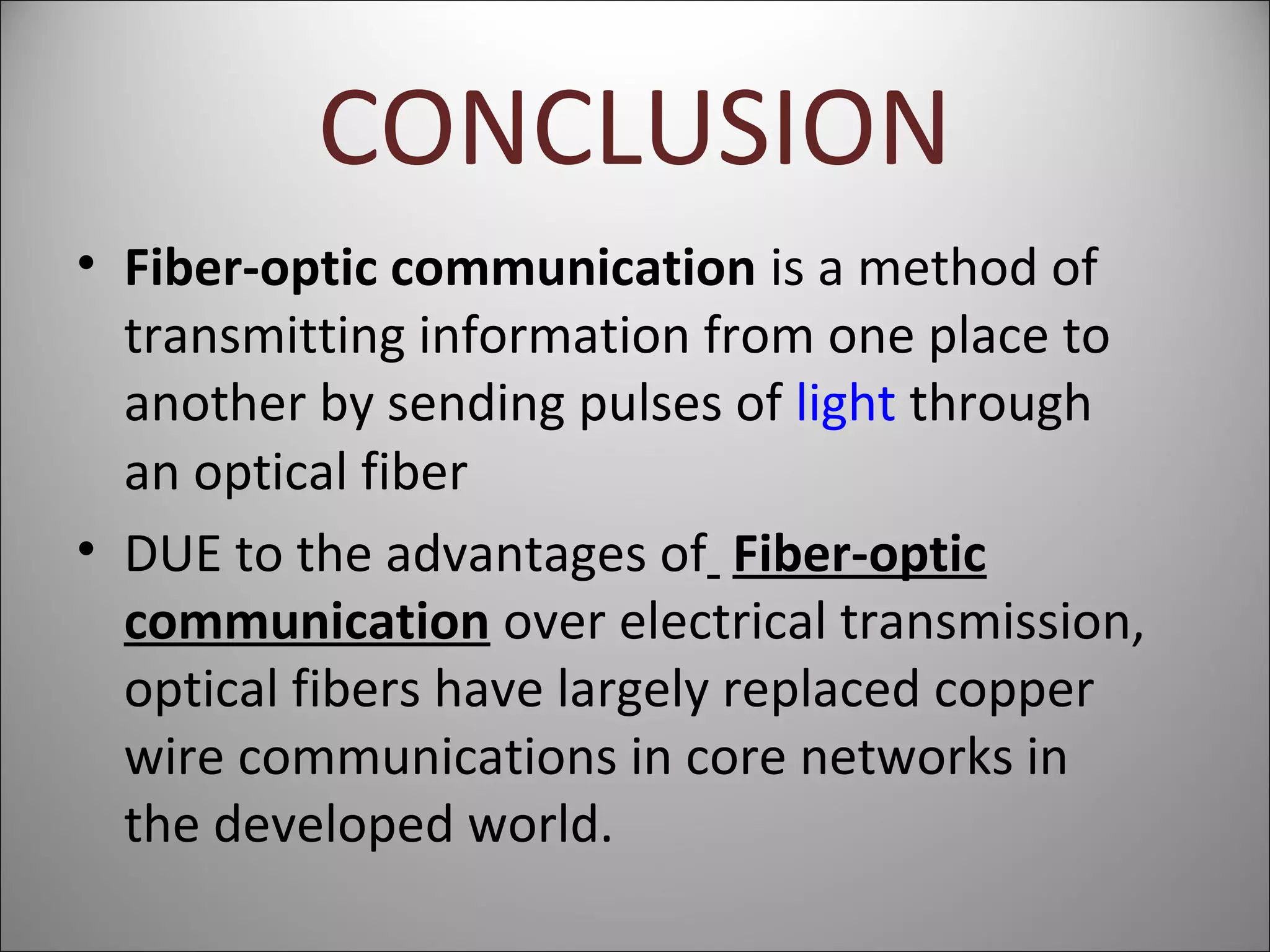 CONCLUSION

• Fiber-optic communication is a method of transmitting information from one place to another by sending pulses of light through an optical fiber

• DUE to the advantages of Fiber-optic communication over electrical transmission, optical fibers have largely replaced copper wire communications in core networks in the developed world.